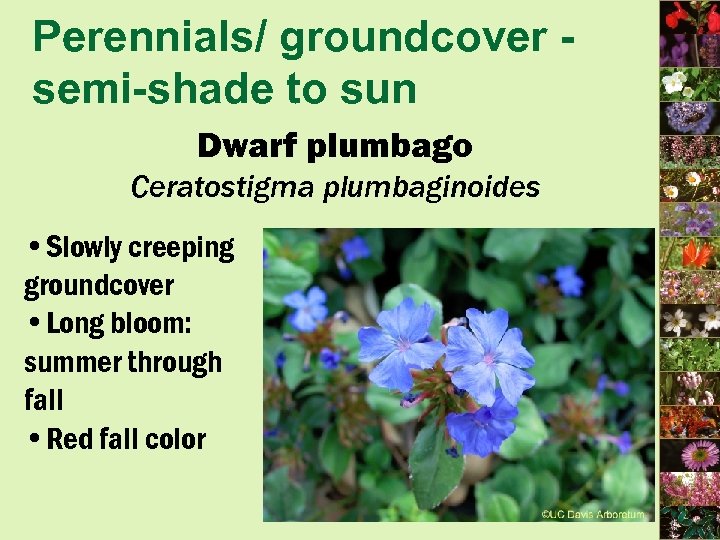 Perennials/ groundcover - semi-shade to sun

Dwarf plumbago

Ceratostigma plumbaginoides

• Slowly creeping groundcover

• Long bloom: summer through fall

• Red fall color

©UC Davis Arboretum